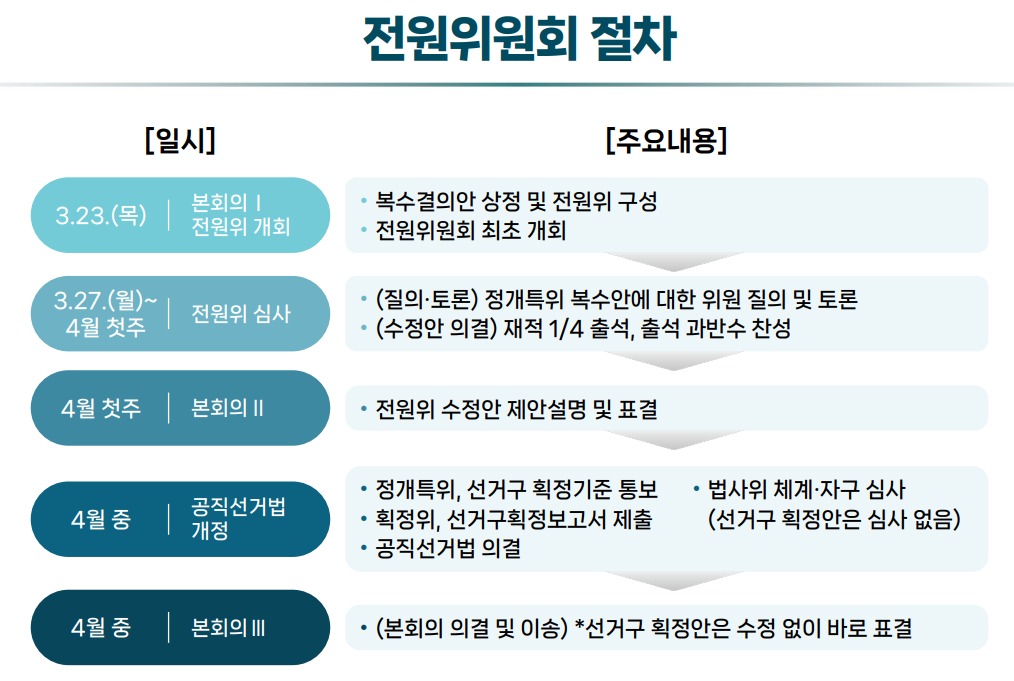 전원위원회 절차

[일시]

[주요내용]

3.23.(목) | 본회의 I 전원위 개회

• 복수결의안 상정 및 전원위 구성
• 전원위원회 최초 개회

3.27.(월)~ 4월 첫주 | 전원위 심사

• (질의·토론) 정개특위 복수안에 대한 위원 질의 및 토론
• (수정안 의결) 재적 1/4 출석, 출석 과반수 찬성

4월 첫주 | 본회의 II

• 전원위 수정안 제안설명 및 표결

4월 중 | 공직선거법 개정

• 정개특위, 선거구 획정기준 통보
• 획정위, 선거구획정보고서 제출
• 공직선거법 의결

• 법사위 체계·자구 심사 (선거구 획정안은 심사 없음)

4월 중 | 본회의 III

• (본회의 의결 및 이송) *선거구 획정안은 수정 없이 바로 표결